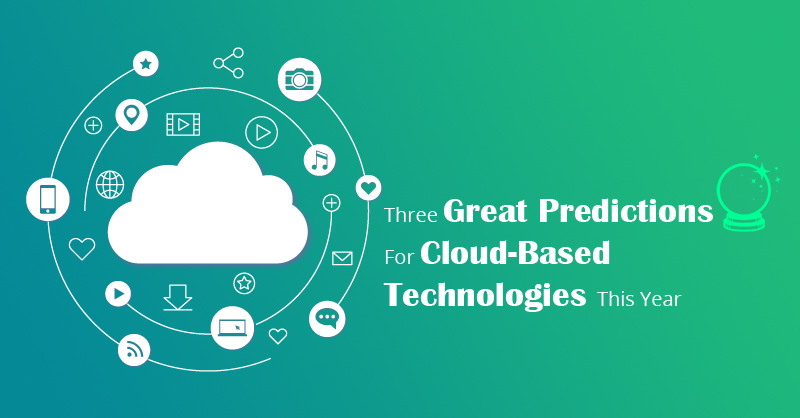 Three Great Predictions For Cloud-Based Technologies This Year